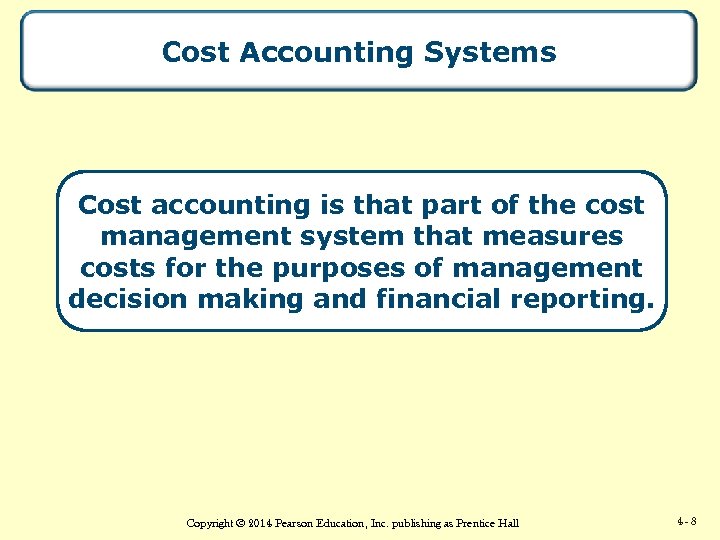 Cost Accounting Systems

Cost accounting is that part of the cost management system that measures costs for the purposes of management decision making and financial reporting.

Copyright © 2014 Pearson Education, Inc. publishing as Prentice Hall

4- 8